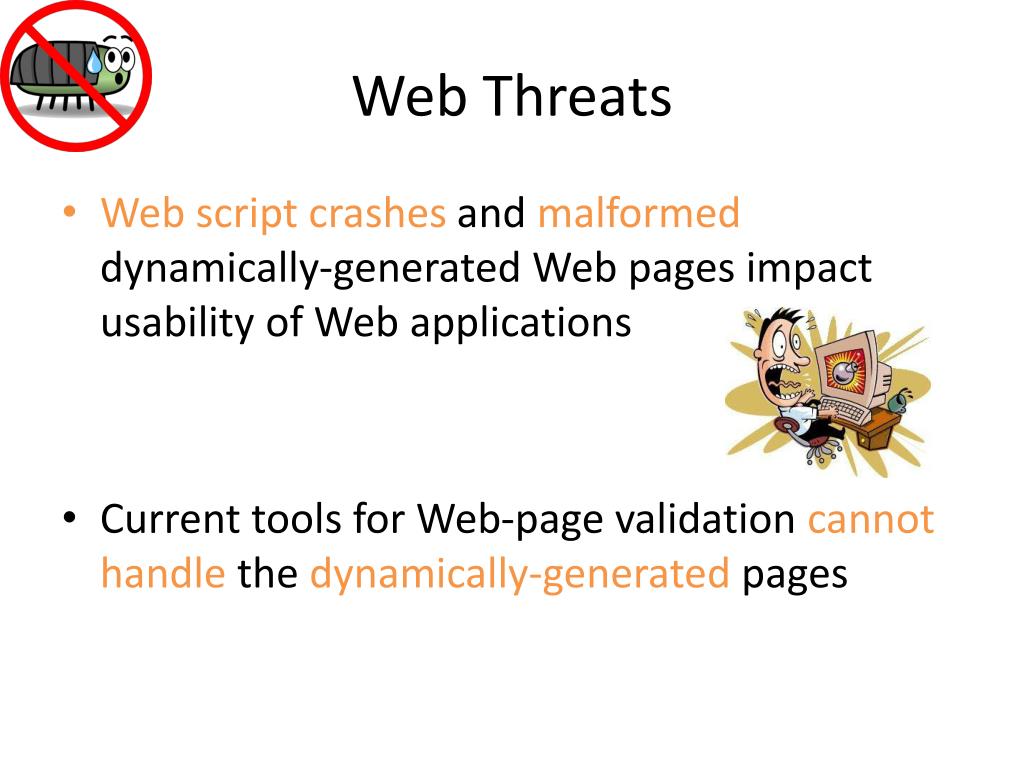 Web Threats

• Web script crashes and malformed dynamically-generated Web pages impact usability of Web applications

• Current tools for Web-page validation cannot handle the dynamically-generated pages